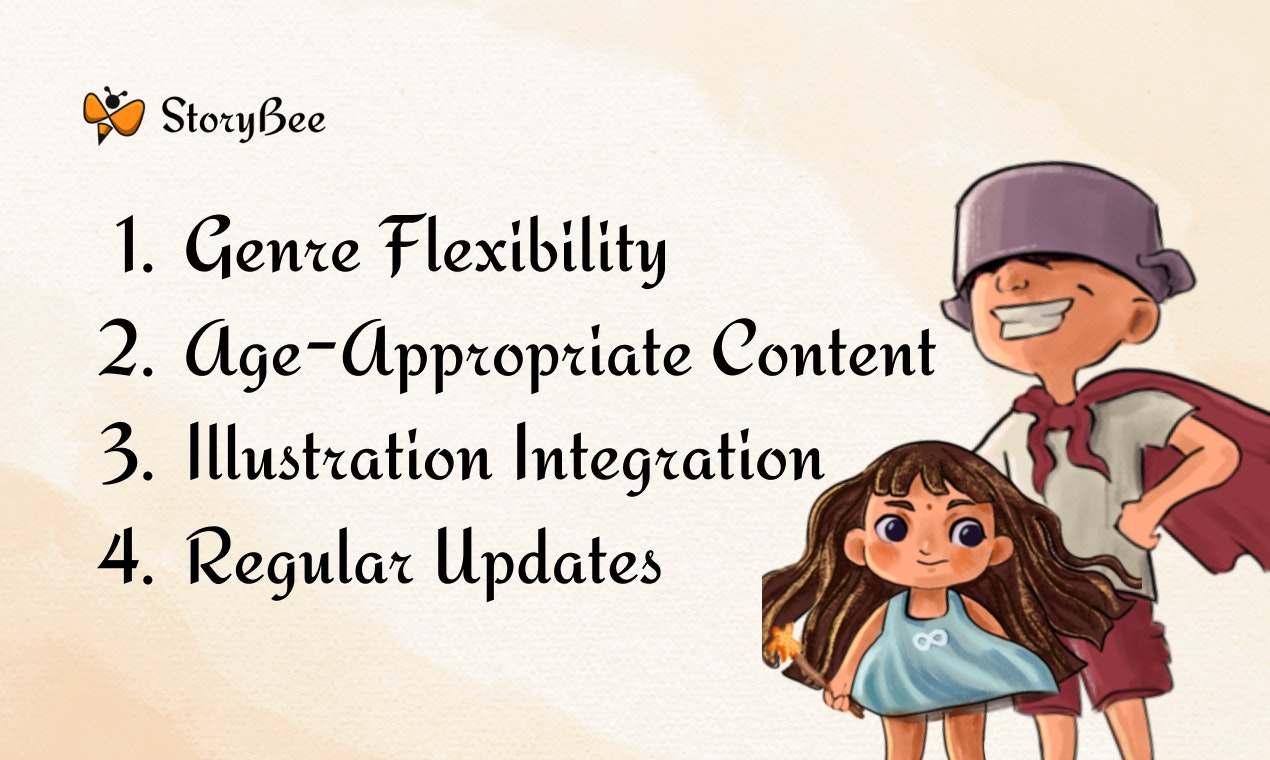 StoryBee

1. Genre Flexibility
2. Age-Appropriate Content
3. Illustration Integration
4. Regular Updates